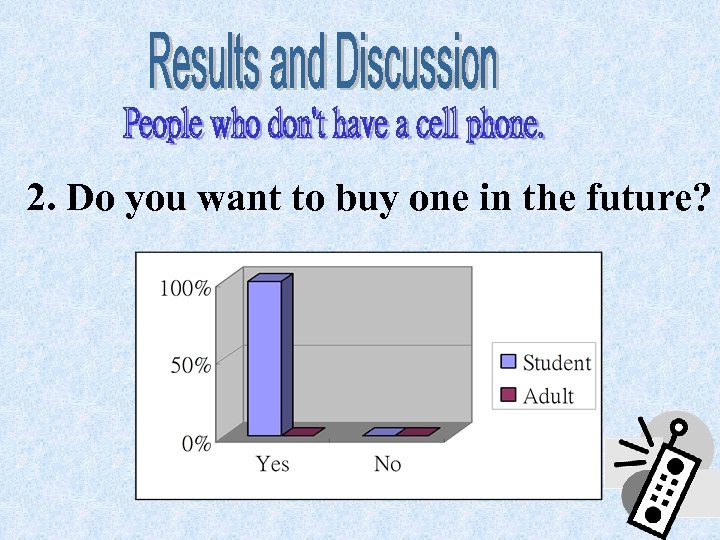 Results and Discussion

People who don't have a cell phone.

2. Do you want to buy one in the future?

100%
50%
0%
Yes
No

Student
Adult